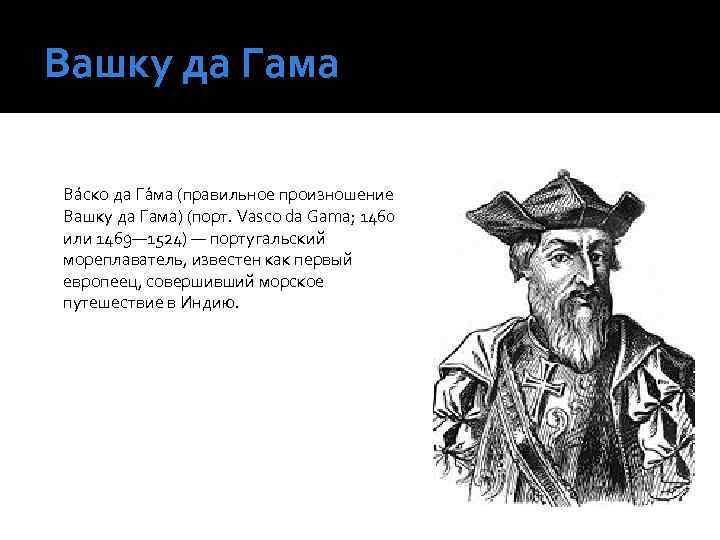 Вашку да Гама

Ва́ско да Га́ма (правильное произношение Вашку да Гама) (порт. Vasco da Gama; 1460 или 1469—1524) — португальский мореплаватель, известен как первый европеец, совершивший морское путешествие в Индию.